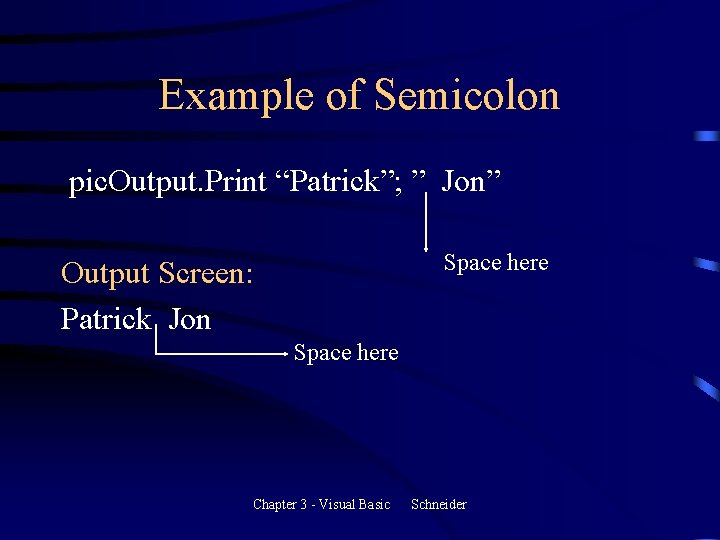 Example of Semicolon

picOutput.Print “Patrick”; ”  Jon”

Space here

Output Screen:

Patrick  Jon

Space here

Chapter 3 - Visual Basic     Schneider